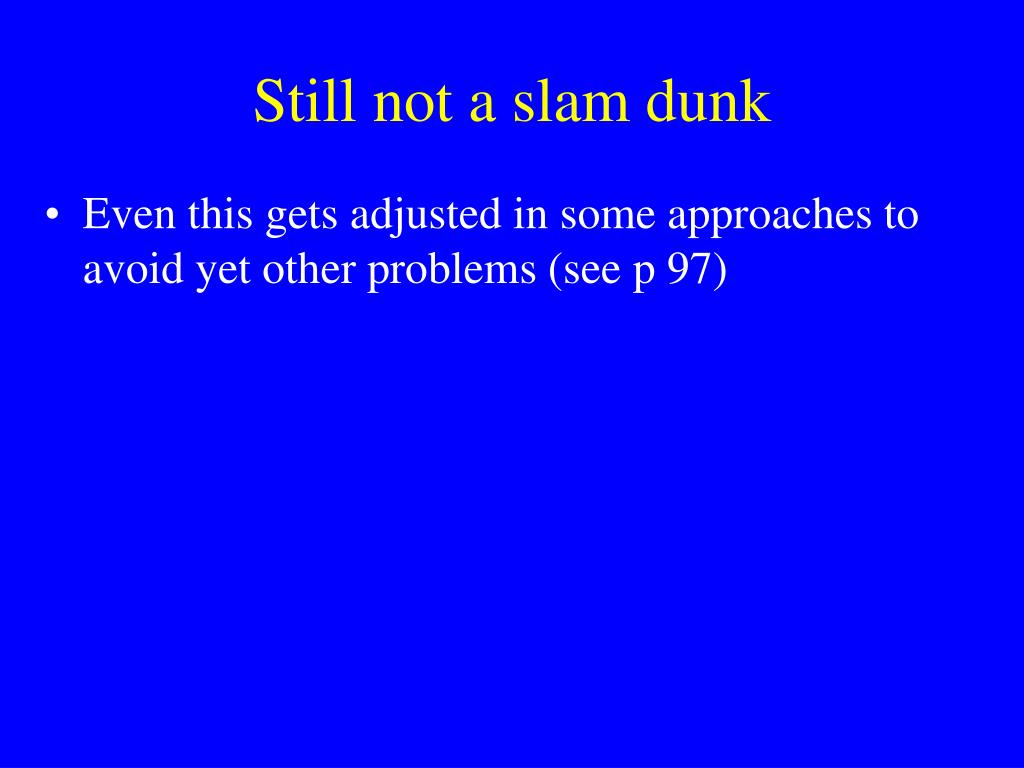 Still not a slam dunk

• Even this gets adjusted in some approaches to avoid yet other problems (see p 97)